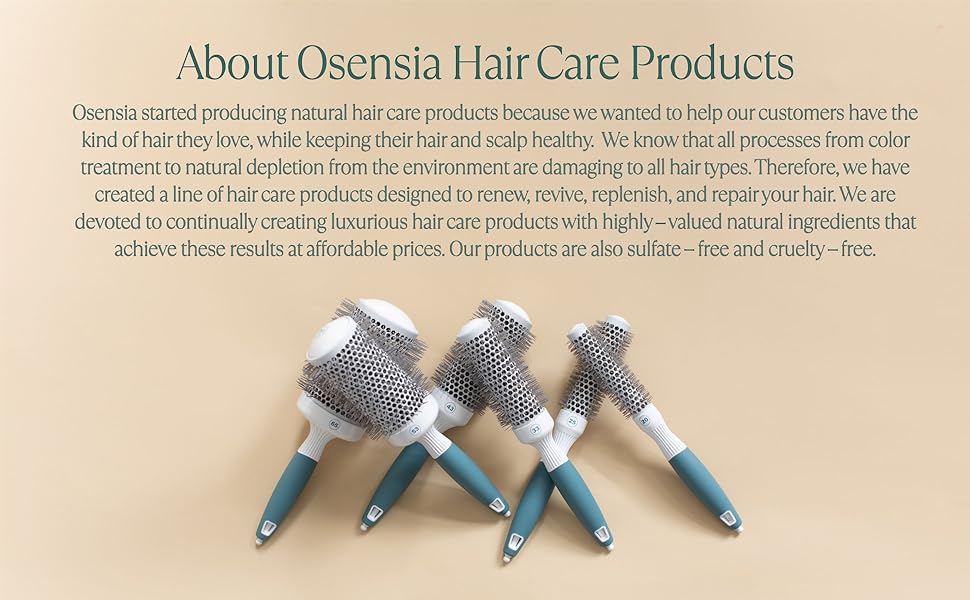 About Osensia Hair Care Products

Osensia started producing natural hair care products because we wanted to help our customers have the kind of hair they love, while keeping their hair and scalp healthy. We know that all processes from color treatment to natural depletion from the environment are damaging to all hair types. Therefore, we have created a line of hair care products designed to renew, revive, replenish, and repair your hair. We are devoted to continually creating luxurious hair care products with highly – valued natural ingredients that achieve these results at affordable prices. Our products are also sulfate – free and cruelty – free.

65 53 43 33 25 20